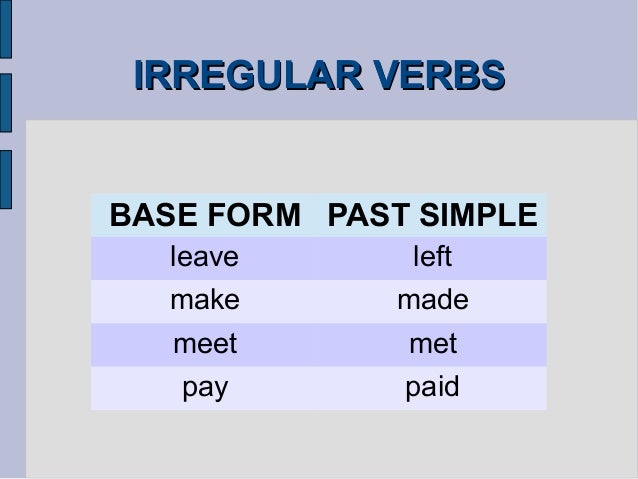 IRREGULAR VERBS

| BASE FORM | PAST SIMPLE |
|---|---|
| leave | left |
| make | made |
| meet | met |
| pay | paid |